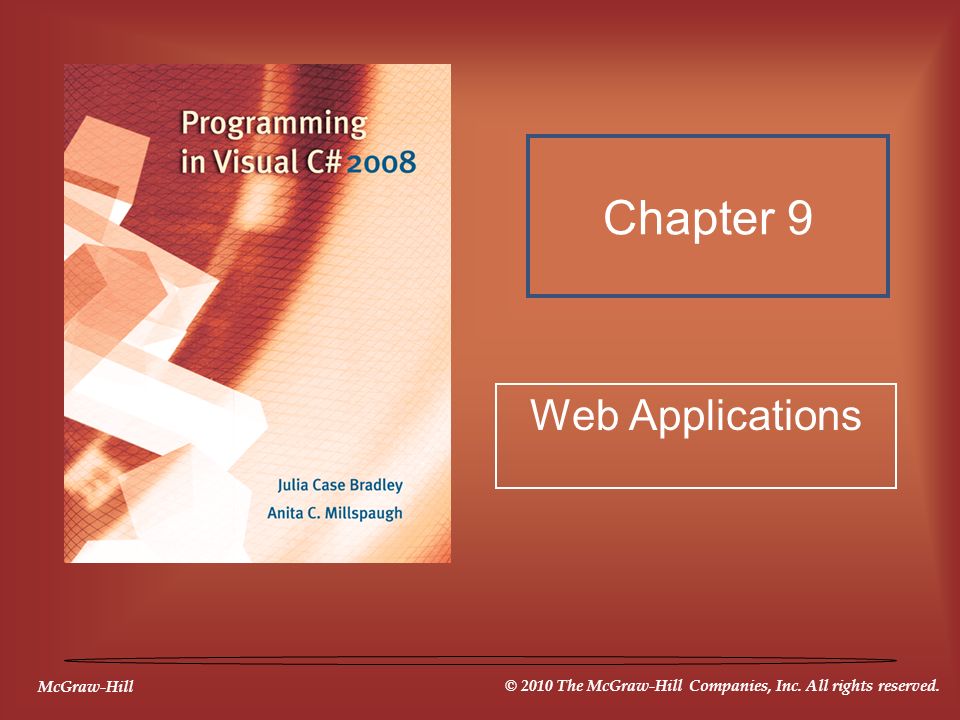 Programming in Visual C# 2008

Julia Case Bradley
Anita C. Millspaugh

Chapter 9

Web Applications

McGraw-Hill

© 2010 The McGraw-Hill Companies, Inc. All rights reserved.